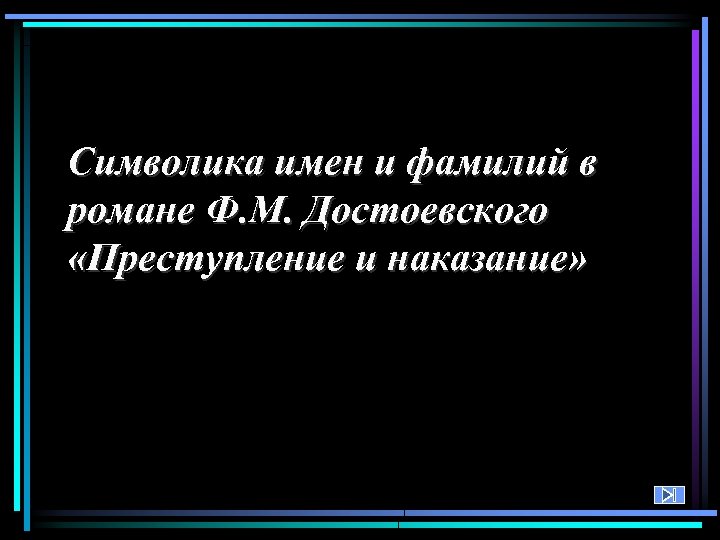 Символика имен и фамилий в романе Ф.М. Достоевского «Преступление и наказание»